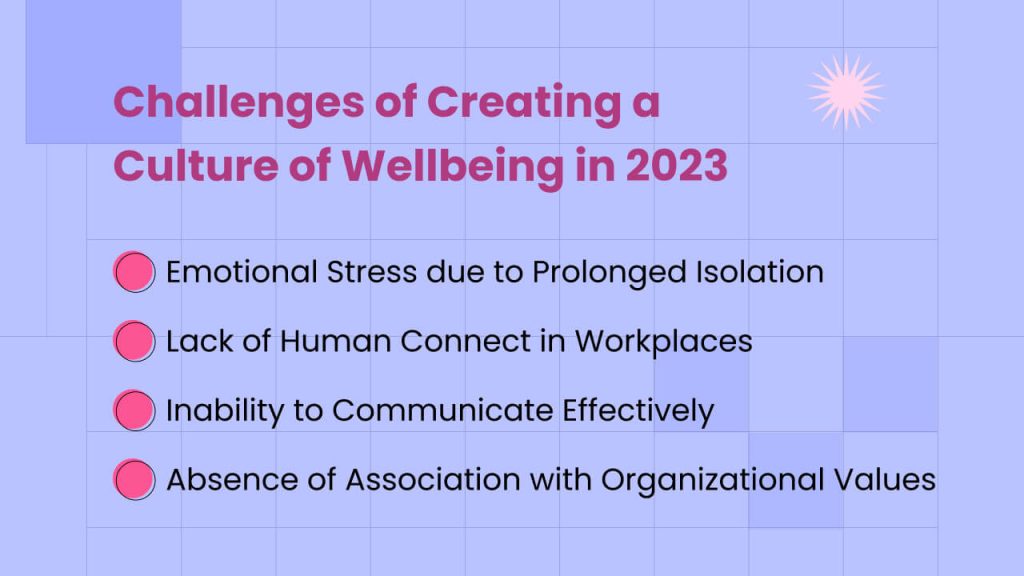 Challenges of Creating a Culture of Wellbeing in 2023

Emotional Stress due to Prolonged Isolation

Lack of Human Connect in Workplaces

Inability to Communicate Effectively

Absence of Association with Organizational Values